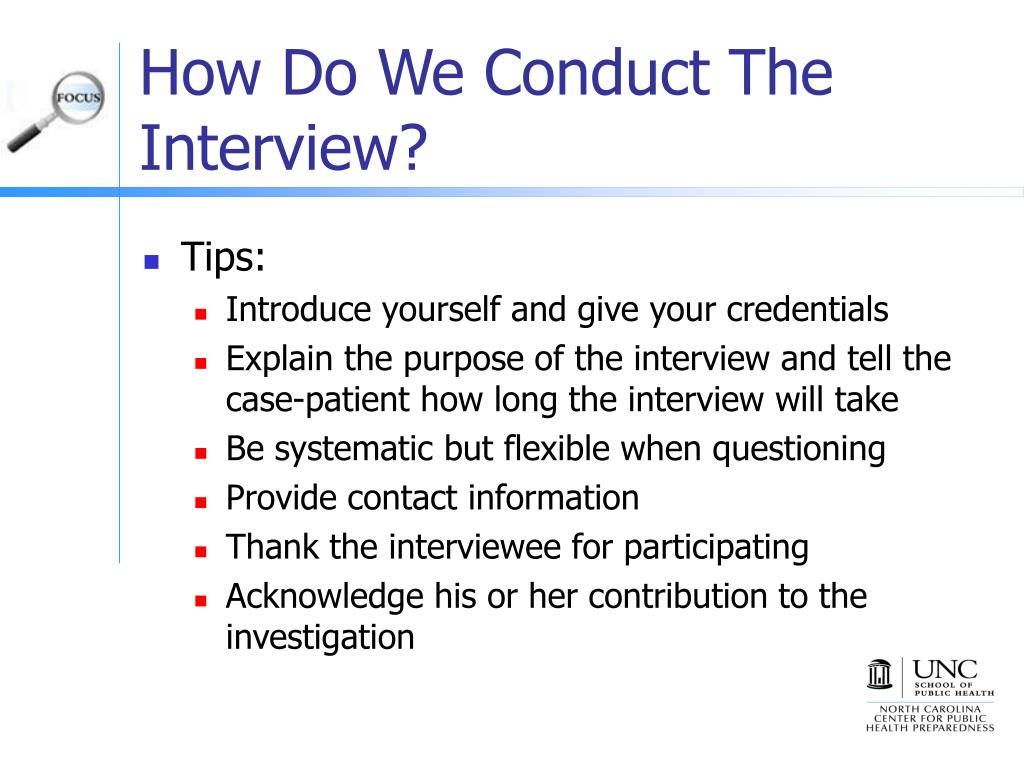 FOCUS

How Do We Conduct The Interview?

- Tips:
  - Introduce yourself and give your credentials
  - Explain the purpose of the interview and tell the case-patient how long the interview will take
  - Be systematic but flexible when questioning
  - Provide contact information
  - Thank the interviewee for participating
  - Acknowledge his or her contribution to the investigation

UNC SCHOOL OF PUBLIC HEALTH
NORTH CAROLINA CENTER FOR PUBLIC HEALTH PREPAREDNESS